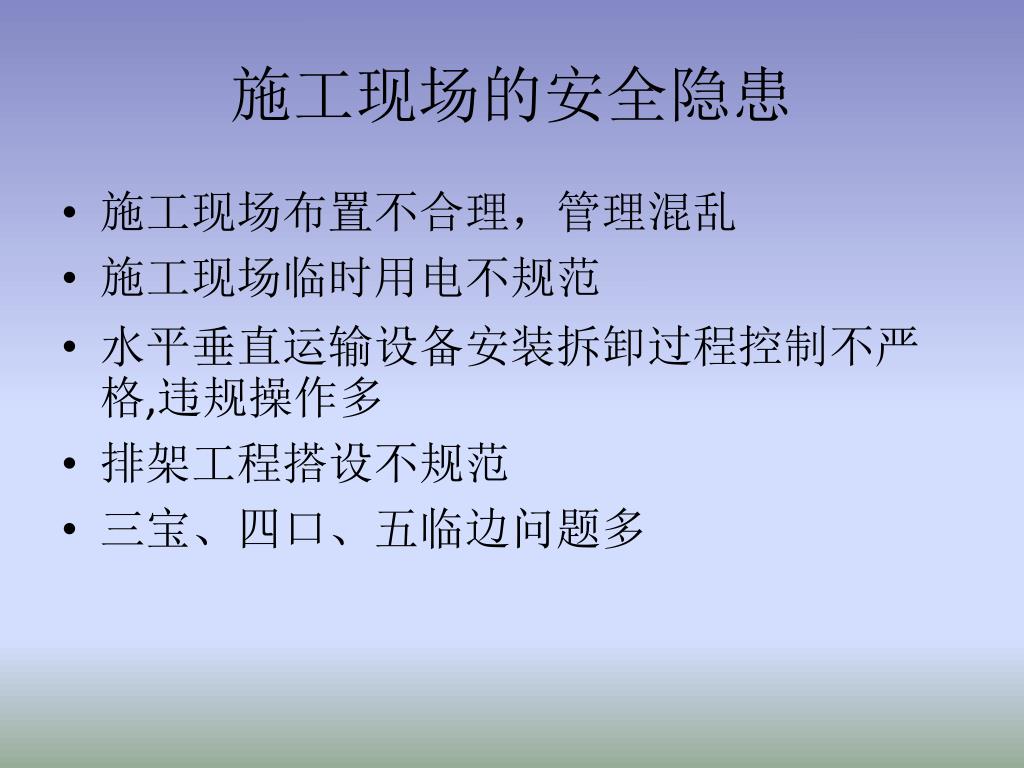 施工现场的安全隐患

• 施工现场布置不合理，管理混乱
• 施工现场临时用电不规范
• 水平垂直运输设备安装拆卸过程控制不严格,违规操作多
• 排架工程搭设不规范
• 三宝、四口、五临边问题多